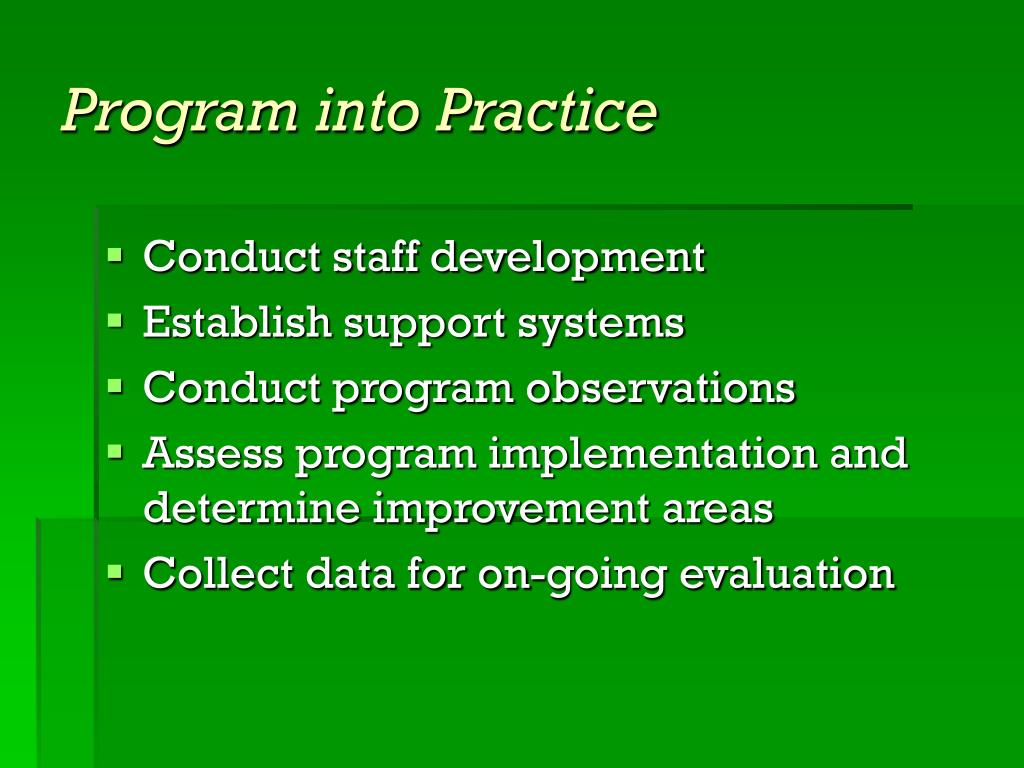 Program into Practice

- Conduct staff development
- Establish support systems
- Conduct program observations
- Assess program implementation and determine improvement areas
- Collect data for on-going evaluation